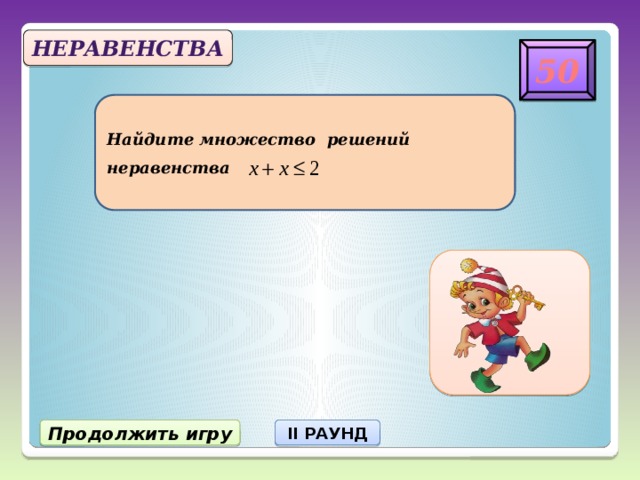 НЕРАВЕНСТВА

50

Найдите множество решений неравенства $x + x \leq 2$

Продолжить игру

II РАУНД